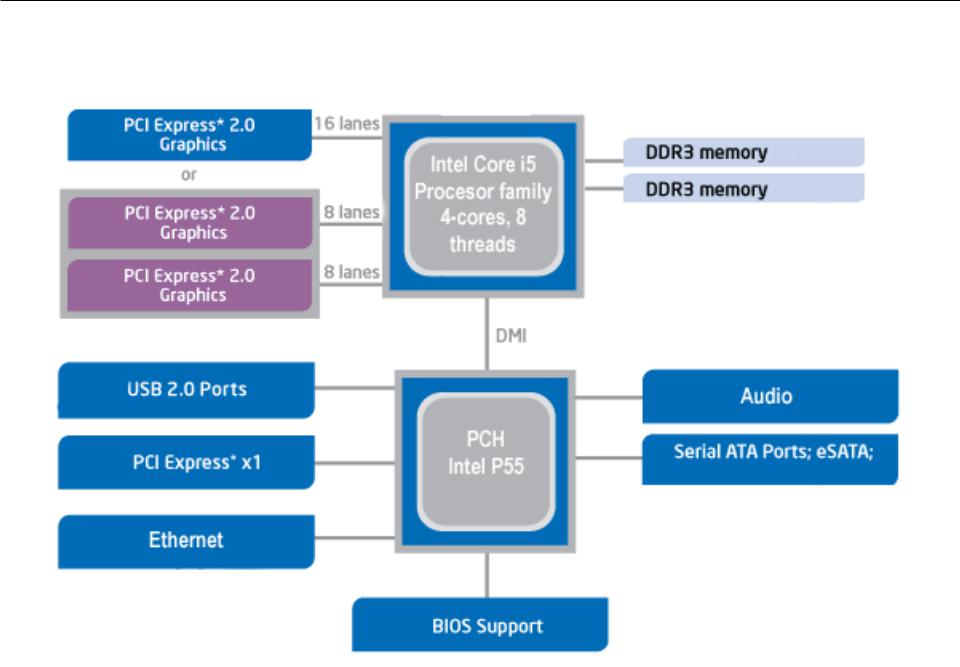 PCI Express* 2.0 Graphics

16 lanes

or

PCI Express* 2.0 Graphics

8 lanes

PCI Express* 2.0 Graphics

8 lanes

Intel Core i5 Procesor family 4-cores, 8 threads

DDR3 memory

DDR3 memory

DMI

USB 2.0 Ports

PCI Express* x1

Ethernet

PCH Intel P55

Audio

Serial ATA Ports; eSATA;

BIOS Support